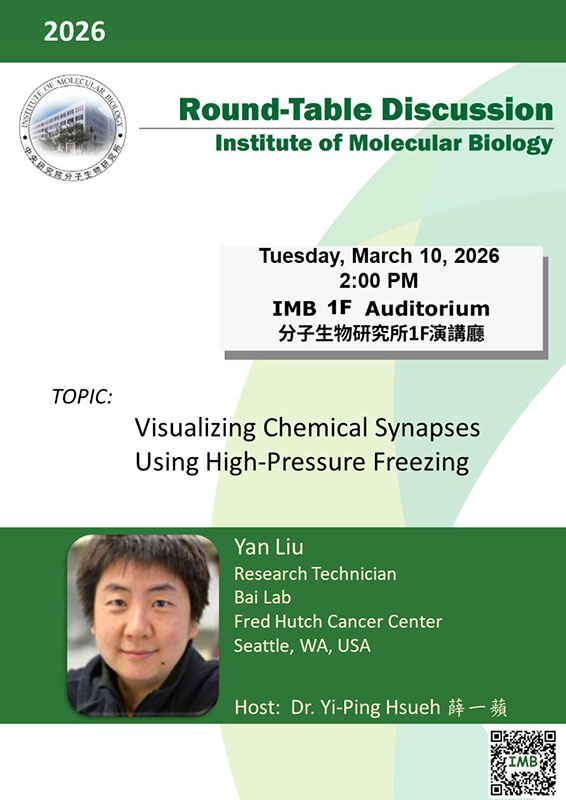 2026

INSTITUTE OF MOLECULAR BIOLOGY
中央研究院分子生物研究所

Round-Table Discussion
Institute of Molecular Biology

Tuesday, March 10, 2026
2:00 PM
IMB 1F Auditorium
分子生物研究所1F演講廳

TOPIC:
Visualizing Chemical Synapses Using High-Pressure Freezing

Yan Liu
Research Technician
Bai Lab
Fred Hutch Cancer Center
Seattle, WA, USA

Host: Dr. Yi-Ping Hsueh 薛一蘋

IMB